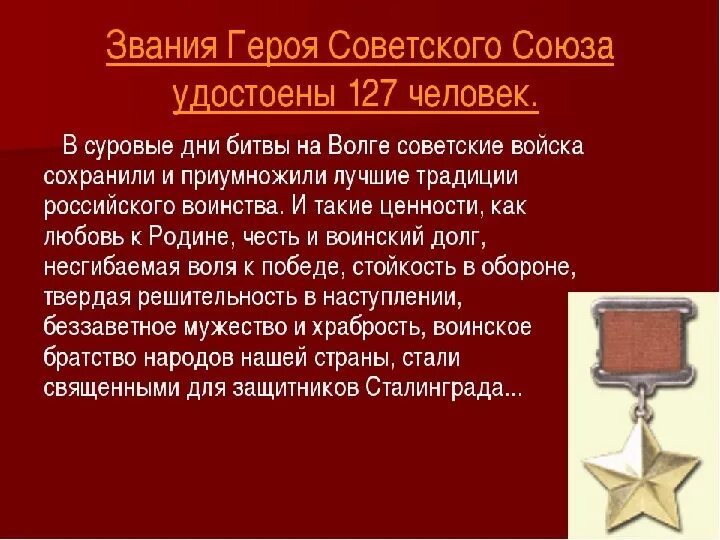 Звания Героя Советского Союза удостоены 127 человек.

В суровые дни битвы на Волге советские войска сохранили и приумножили лучшие традиции российского воинства. И такие ценности, как любовь к Родине, честь и воинский долг, несгибаемая воля к победе, стойкость в обороне, твердая решительность в наступлении, беззаветное мужество и храбрость, воинское братство народов нашей страны, стали священными для защитников Сталинграда...